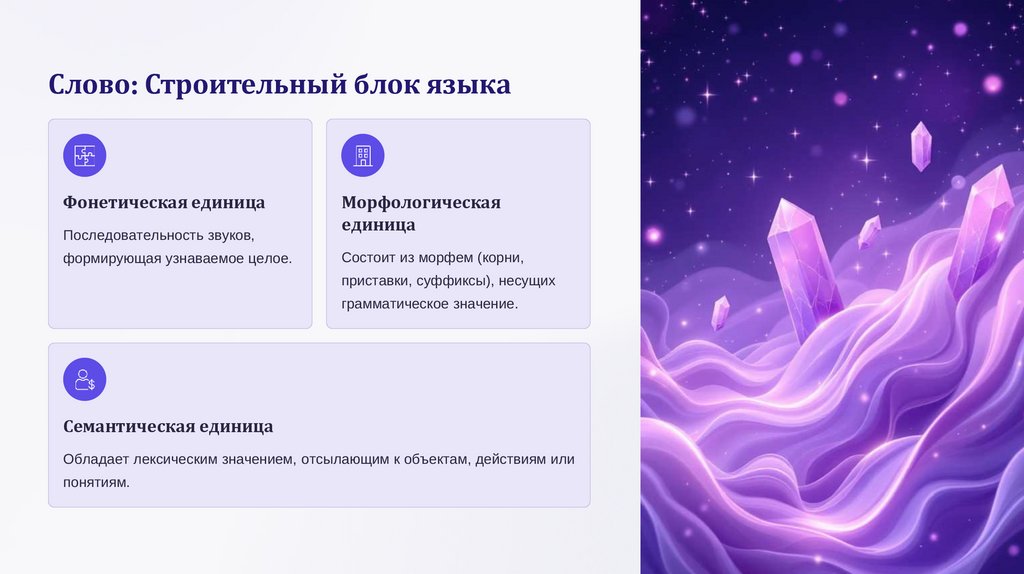 Слово: Строительный блок языка

Фонетическая единица

Последовательность звуков, формирующая узнаваемое целое.

Морфологическая единица

Состоит из морфем (корни, приставки, суффиксы), несущих грамматическое значение.

Семантическая единица

Обладает лексическим значением, отсылающим к объектам, действиям или понятиям.